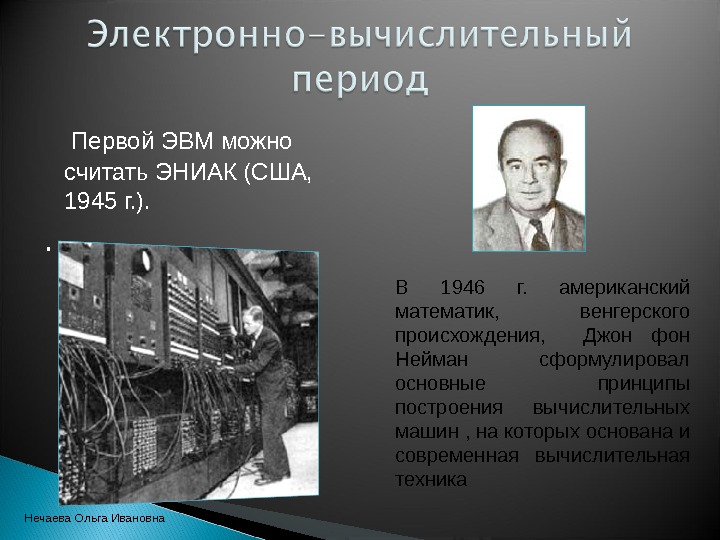 Электронно-вычислительный период

Первой ЭВМ можно считать ЭНИАК (США, 1945 г.).

.

В 1946 г. американский математик, венгерского происхождения, Джон фон Нейман сформулировал основные принципы построения вычислительных машин , на которых основана и современная вычислительная техника

Нечаева Ольга Ивановна